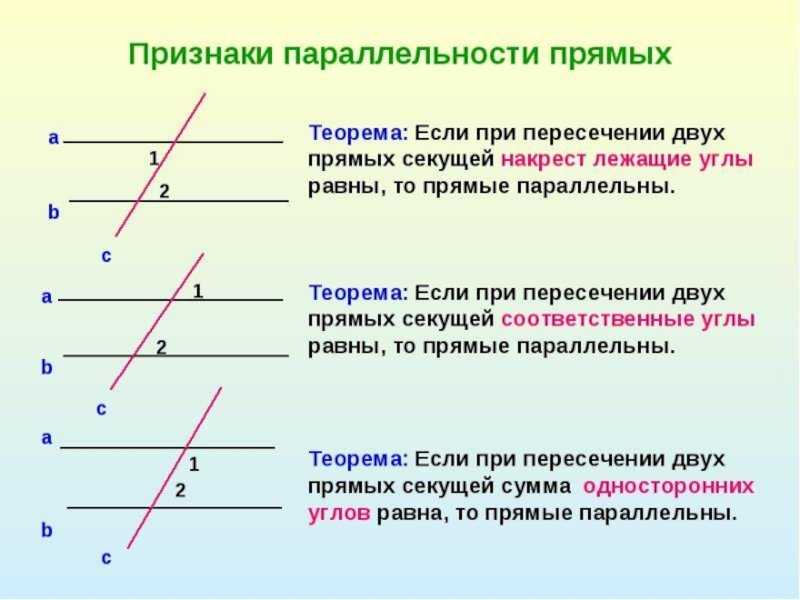 Признаки параллельности прямых

a
1
2
b
c

Теорема: Если при пересечении двух прямых секущей накрест лежащие углы равны, то прямые параллельны.

a
1
2
b
c

Теорема: Если при пересечении двух прямых секущей соответственные углы равны, то прямые параллельны.

a
1
2
b
c

Теорема: Если при пересечении двух прямых секущей сумма односторонних углов равна, то прямые параллельны.